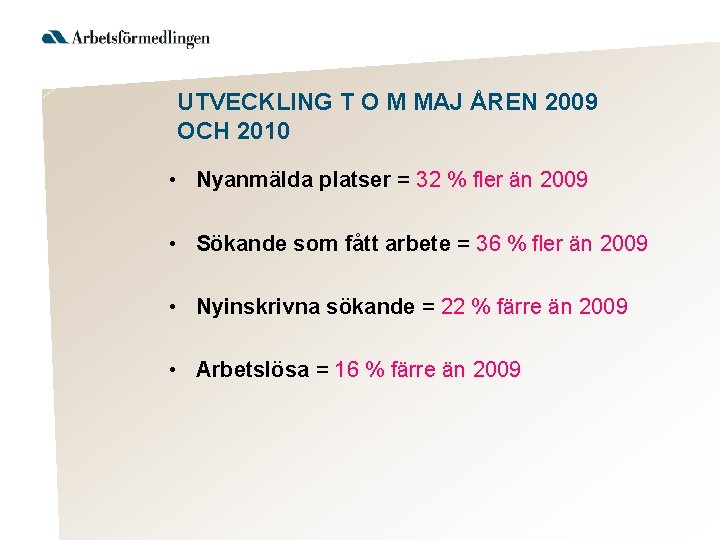 Arbetsförmedlingen

UTVECKLING T O M MAJ ÅREN 2009 OCH 2010

• Nyanmälda platser = 32 % fler än 2009

• Sökande som fått arbete = 36 % fler än 2009

• Nyinskrivna sökande = 22 % färre än 2009

• Arbetslösa = 16 % färre än 2009